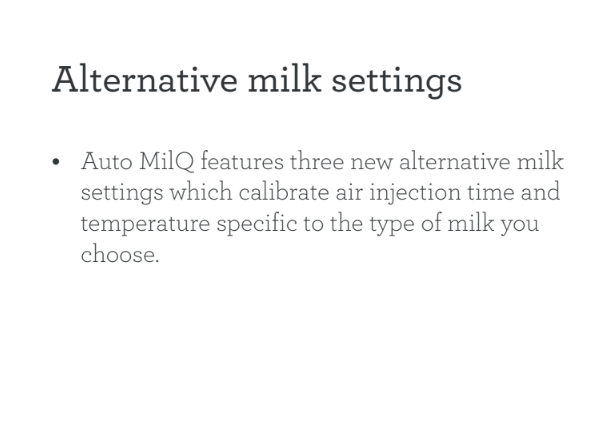 Alternative milk settings

• Auto MilQ features three new alternative milk settings which calibrate air injection time and temperature specific to the type of milk you choose.